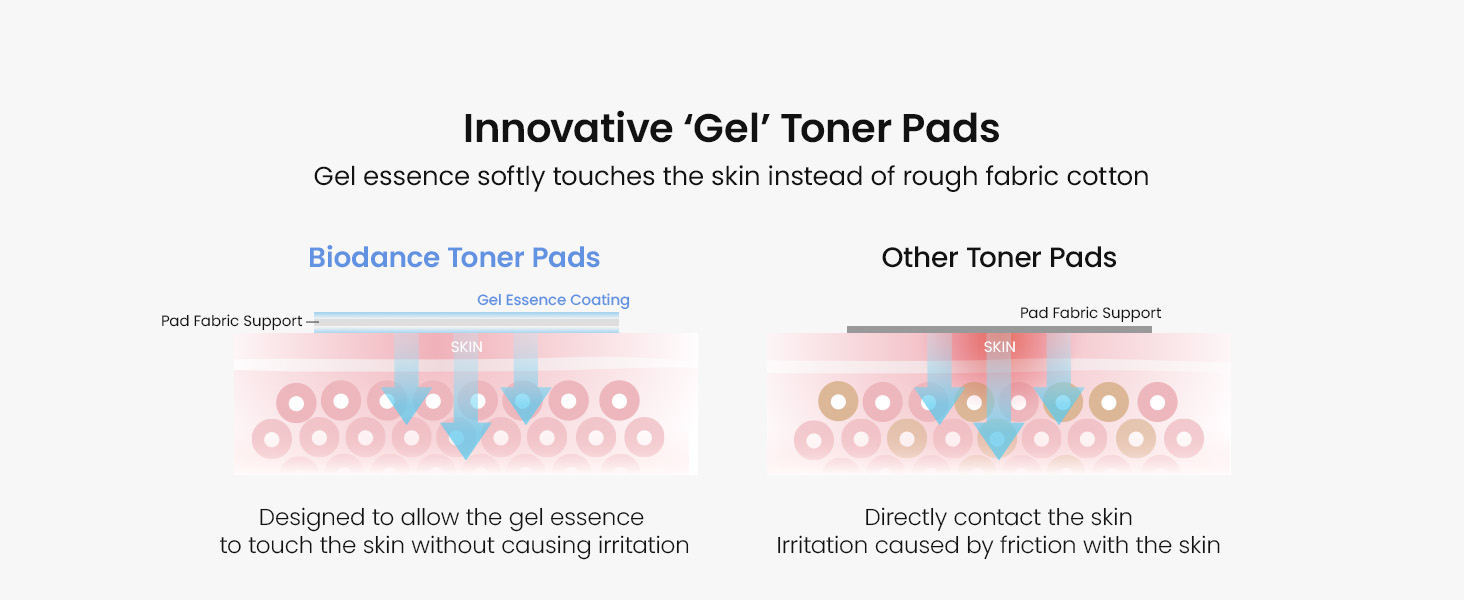 Innovative ‘Gel’ Toner Pads

Gel essence softly touches the skin instead of rough fabric cotton

Biodance Toner Pads

Gel Essence Coating

Pad Fabric Support

SKIN

Designed to allow the gel essence to touch the skin without causing irritation

Other Toner Pads

Pad Fabric Support

SKIN

Directly contact the skin
Irritation caused by friction with the skin